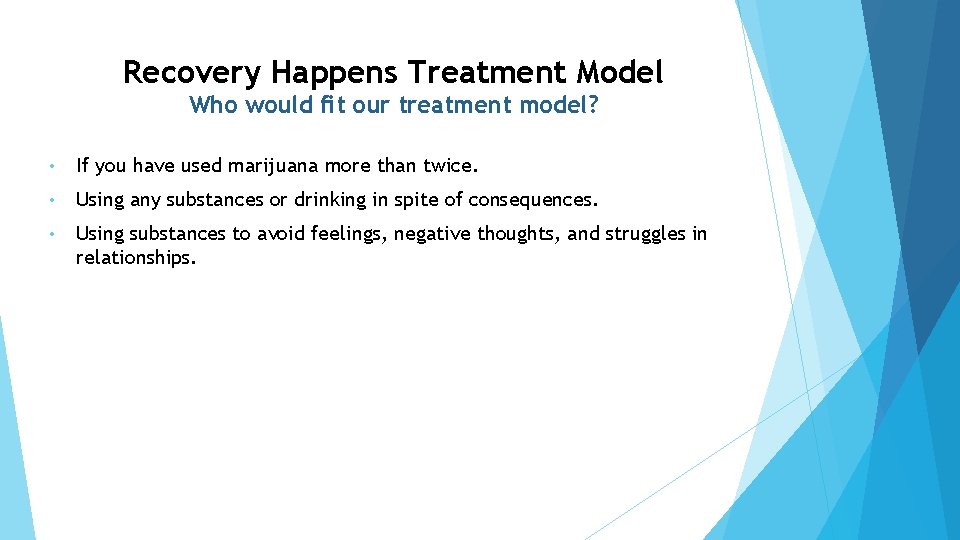 Recovery Happens Treatment Model
Who would fit our treatment model?

• If you have used marijuana more than twice.

• Using any substances or drinking in spite of consequences.

• Using substances to avoid feelings, negative thoughts, and struggles in relationships.